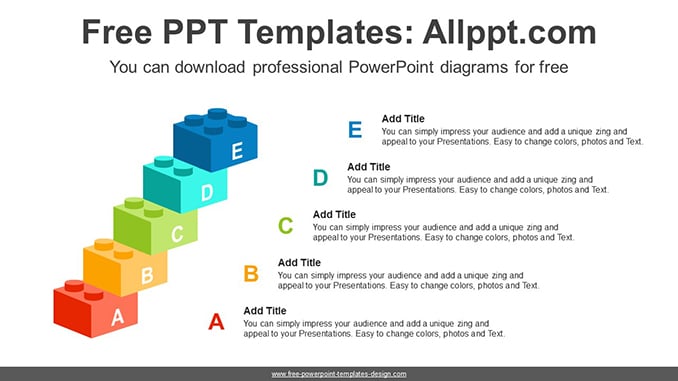 Free PPT Templates: Allppt.com

You can download professional PowerPoint diagrams for free

E

D

C

B

A

E

Add Title

You can simply impress your audience and add a unique zing and appeal to your Presentations. Easy to change colors, photos and Text.

D

Add Title

You can simply impress your audience and add a unique zing and appeal to your Presentations. Easy to change colors, photos and Text.

C

Add Title

You can simply impress your audience and add a unique zing and appeal to your Presentations. Easy to change colors, photos and Text.

B

Add Title

You can simply impress your audience and add a unique zing and appeal to your Presentations. Easy to change colors, photos and Text.

A

Add Title

You can simply impress your audience and add a unique zing and appeal to your Presentations. Easy to change colors, photos and Text.

www.free-powerpoint-templates-design.com